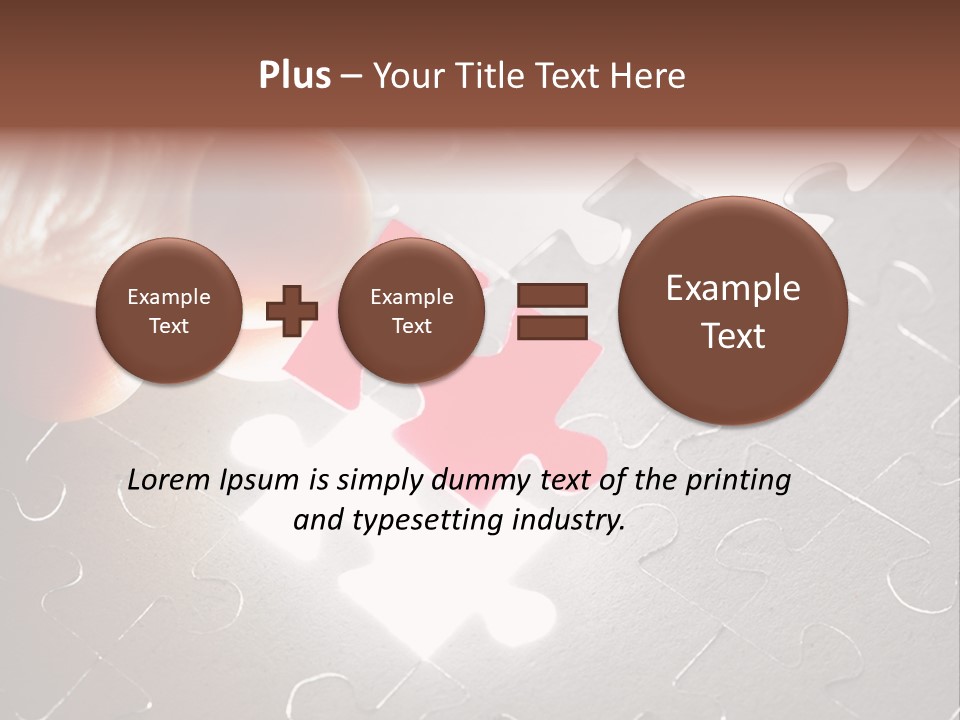 Plus – Your Title Text Here

Example Text

Example Text

Example Text

Lorem Ipsum is simply dummy text of the printing and typesetting industry.